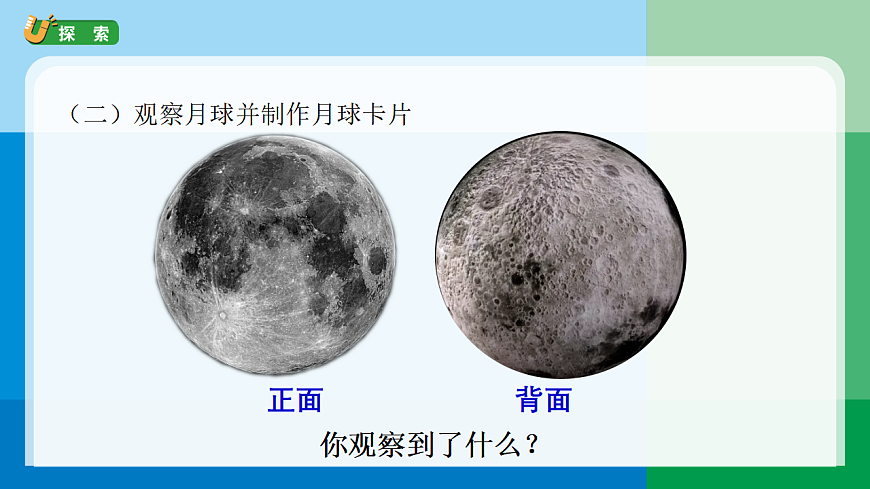 探 索

（二）观察月球并制作月球卡片

正面

背面

你观察到了什么？